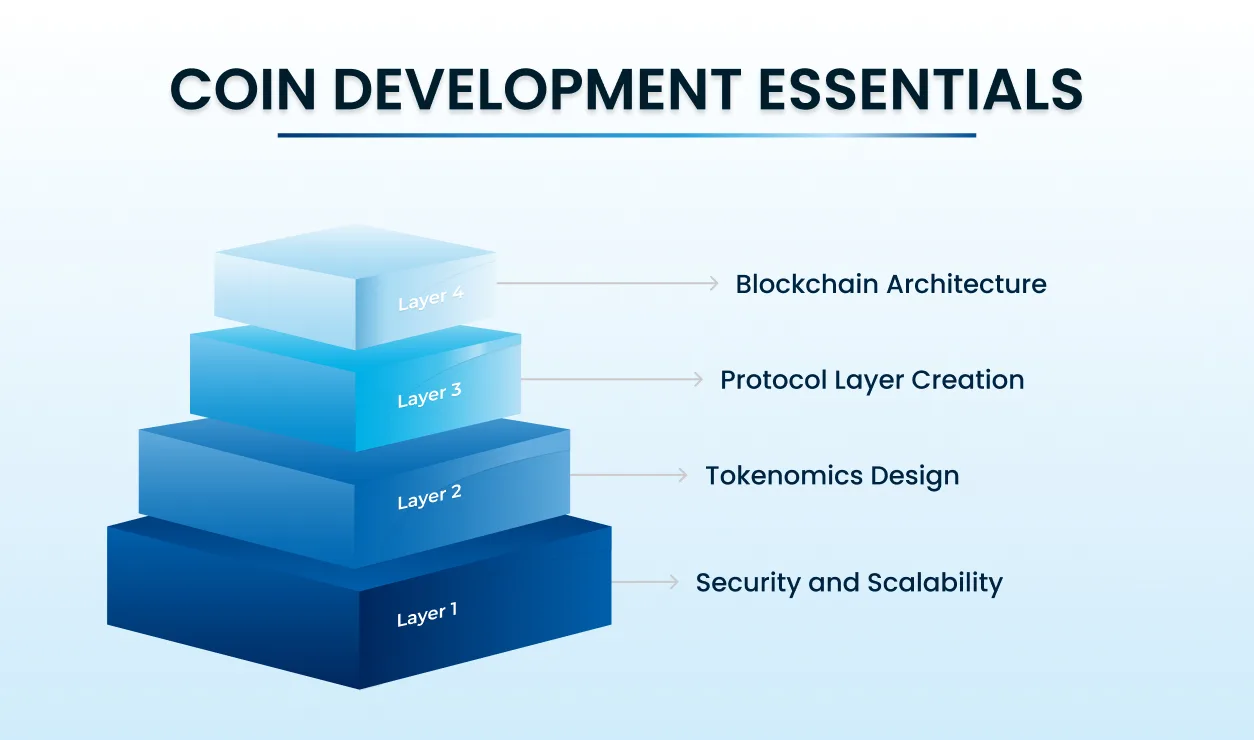 COIN DEVELOPMENT ESSENTIALS

Layer 4
Blockchain Architecture

Layer 3
Protocol Layer Creation

Layer 2
Tokenomics Design

Layer 1
Security and Scalability